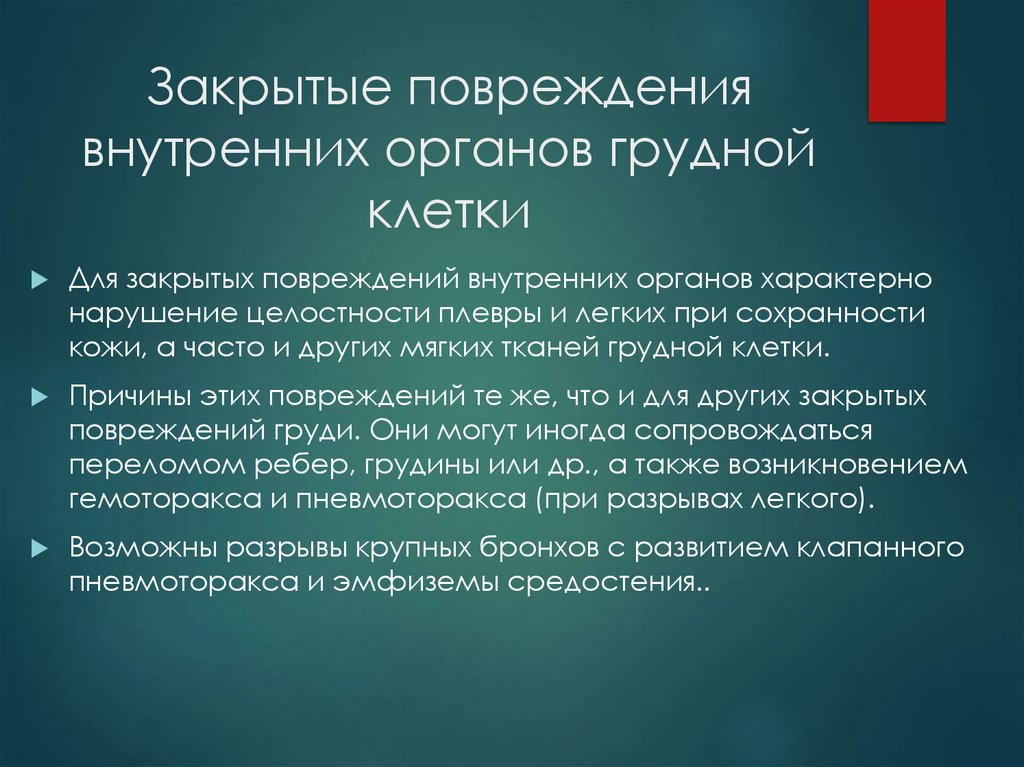 Закрытые повреждения внутренних органов грудной клетки

Для закрытых повреждений внутренних органов характерно нарушение целостности плевры и легких при сохранности кожи, а часто и других мягких тканей грудной клетки.

Причины этих повреждений те же, что и для других закрытых повреждений груди. Они могут иногда сопровождаться переломом ребер, грудины или др., а также возникновением гемоторакса и пневмоторакса (при разрывах легкого).

Возможны разрывы крупных бронхов с развитием клапанного пневмоторакса и эмфиземы средостения..